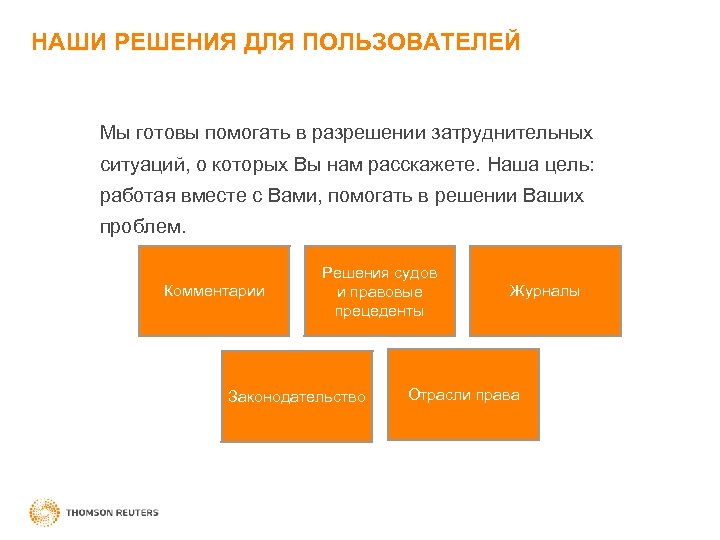 НАШИ РЕШЕНИЯ ДЛЯ ПОЛЬЗОВАТЕЛЕЙ

Мы готовы помогать в разрешении затруднительных ситуаций, о которых Вы нам расскажете. Наша цель: работая вместе с Вами, помогать в решении Ваших проблем.

Комментарии

Решения судов и правовые прецеденты

Журналы

Законодательство

Отрасли права

THOMSON REUTERS